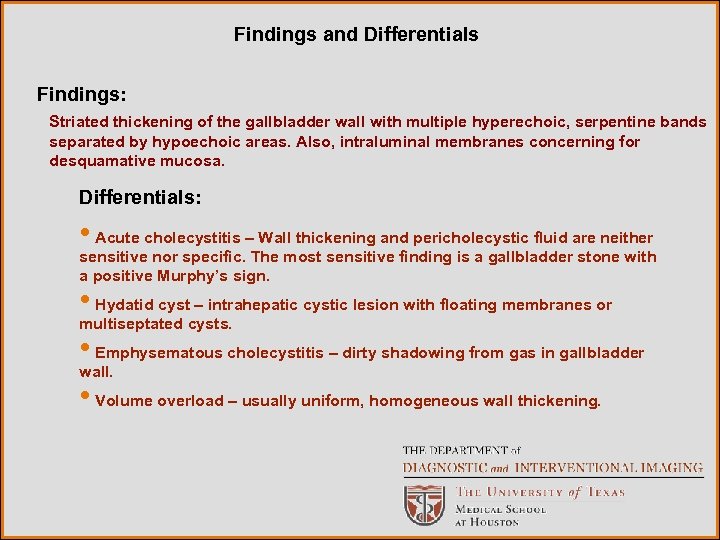 Findings and Differentials

Findings:

Striated thickening of the gallbladder wall with multiple hyperechoic, serpentine bands separated by hypoechoic areas. Also, intraluminal membranes concerning for desquamative mucosa.

Differentials:

• Acute cholecystitis – Wall thickening and pericholecystic fluid are neither sensitive nor specific. The most sensitive finding is a gallbladder stone with a positive Murphy's sign.

• Hydatid cyst – intrahepatic cystic lesion with floating membranes or multiseptated cysts.

• Emphysematous cholecystitis – dirty shadowing from gas in gallbladder wall.

• Volume overload – usually uniform, homogeneous wall thickening.

THE DEPARTMENT of
DIAGNOSTIC and INTERVENTIONAL IMAGING

THE UNIVERSITY of TEXAS
MEDICAL SCHOOL
AT HOUSTON